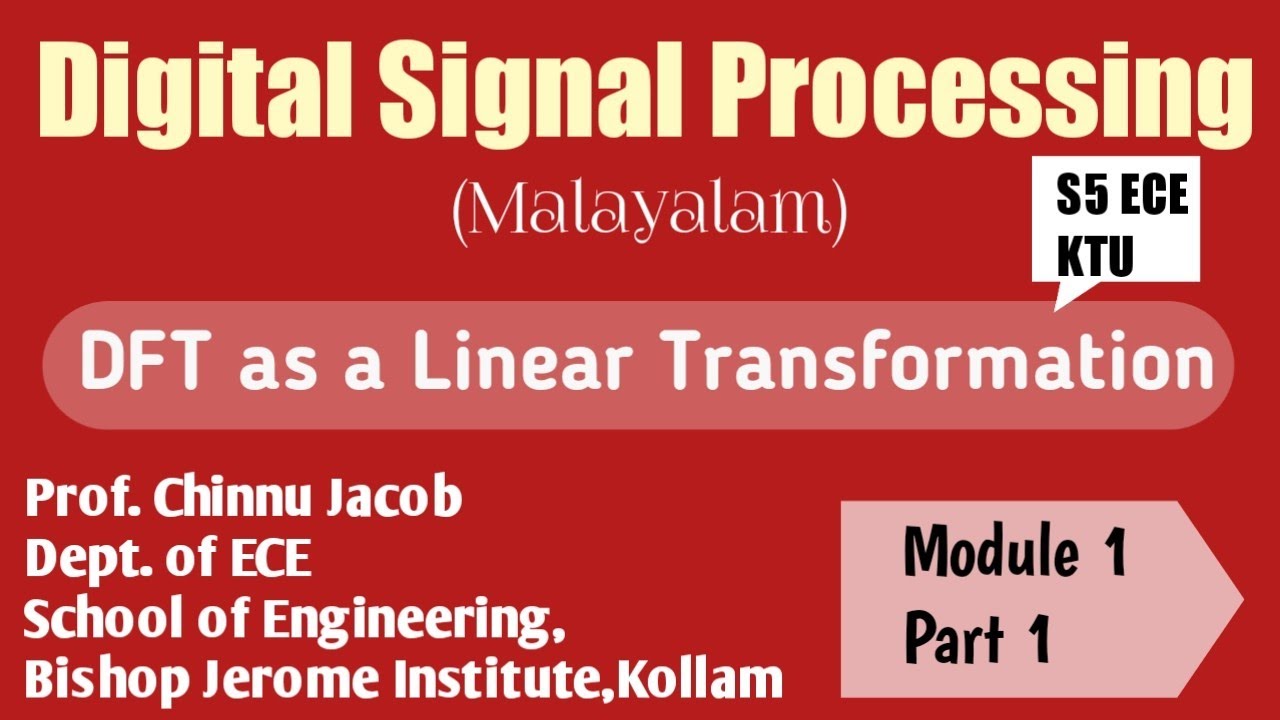 Digital Signal Processing

(Malayalam)

S5 ECE
KTU

DFT as a Linear Transformation

Prof. Chinnu Jacob
Dept. of ECE
School of Engineering,
Bishop Jerome Institute,Kollam

Module 1
Part 1